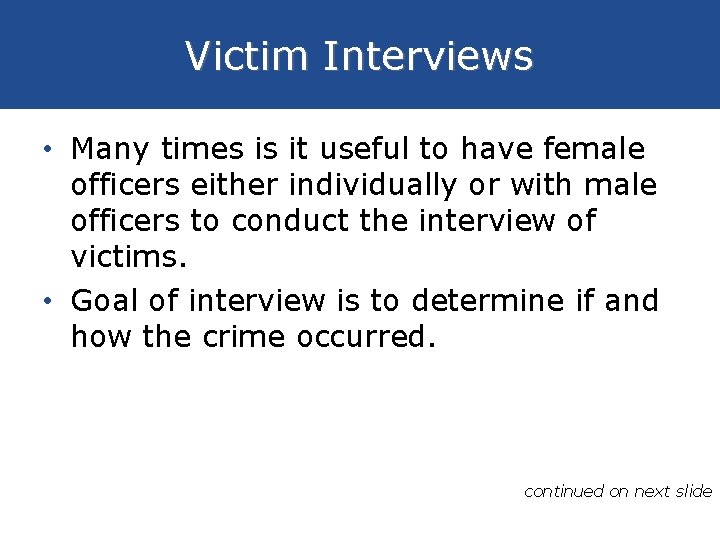 Victim Interviews

• Many times is it useful to have female officers either individually or with male officers to conduct the interview of victims.

• Goal of interview is to determine if and how the crime occurred.

continued on next slide